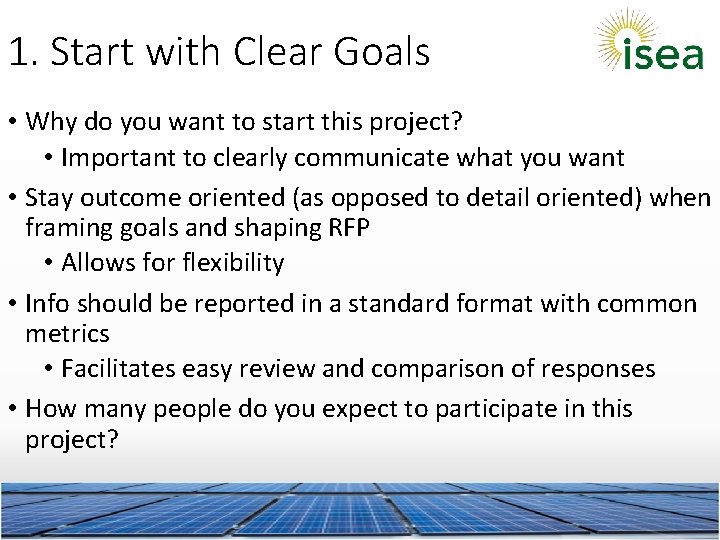 1. Start with Clear Goals

isea

• Why do you want to start this project?
  • Important to clearly communicate what you want
• Stay outcome oriented (as opposed to detail oriented) when framing goals and shaping RFP
  • Allows for flexibility
• Info should be reported in a standard format with common metrics
  • Facilitates easy review and comparison of responses
• How many people do you expect to participate in this project?